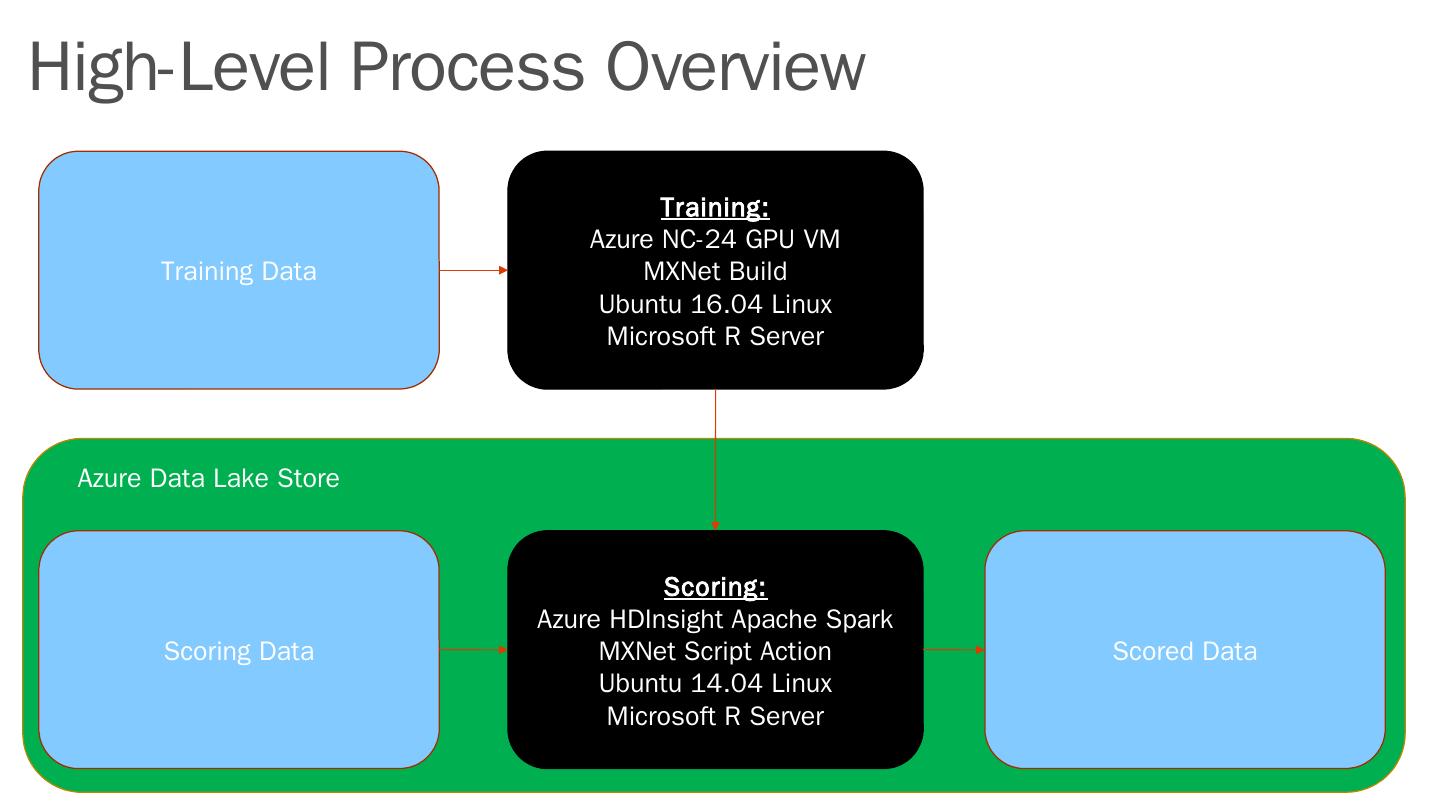 High-Level Process Overview

Training Data

Training:
Azure NC-24 GPU VM
MXNet Build
Ubuntu 16.04 Linux
Microsoft R Server

Azure Data Lake Store

Scoring Data

Scoring:
Azure HDInsight Apache Spark
MXNet Script Action
Ubuntu 14.04 Linux
Microsoft R Server

Scored Data